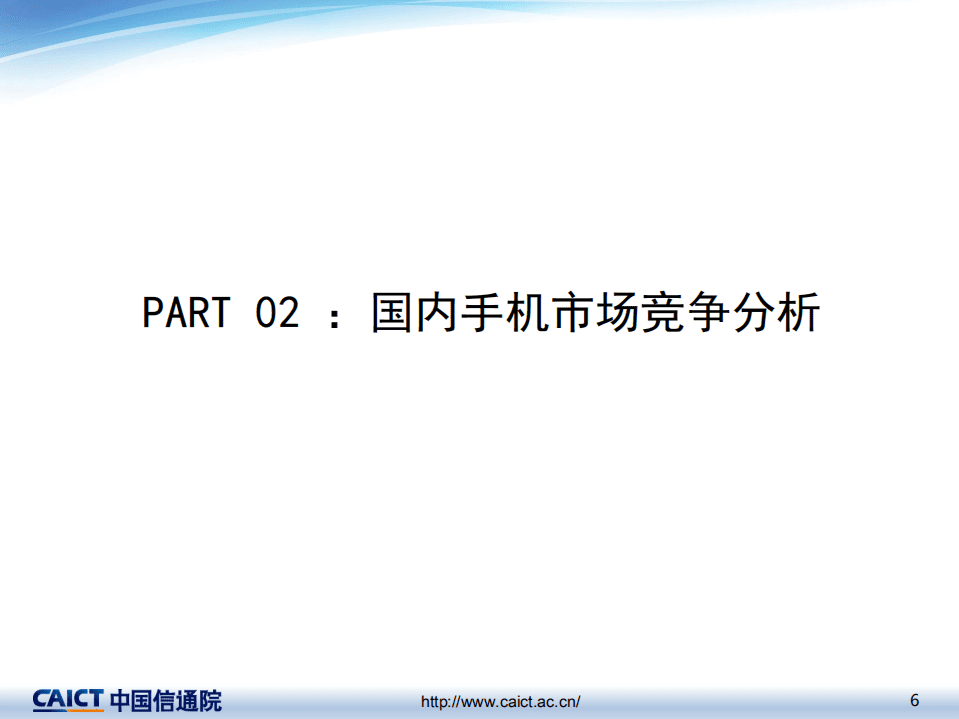 PART 02 ：国内手机市场竞争分析

CAICT 中国信通院

http://www.caict.ac.cn/

6